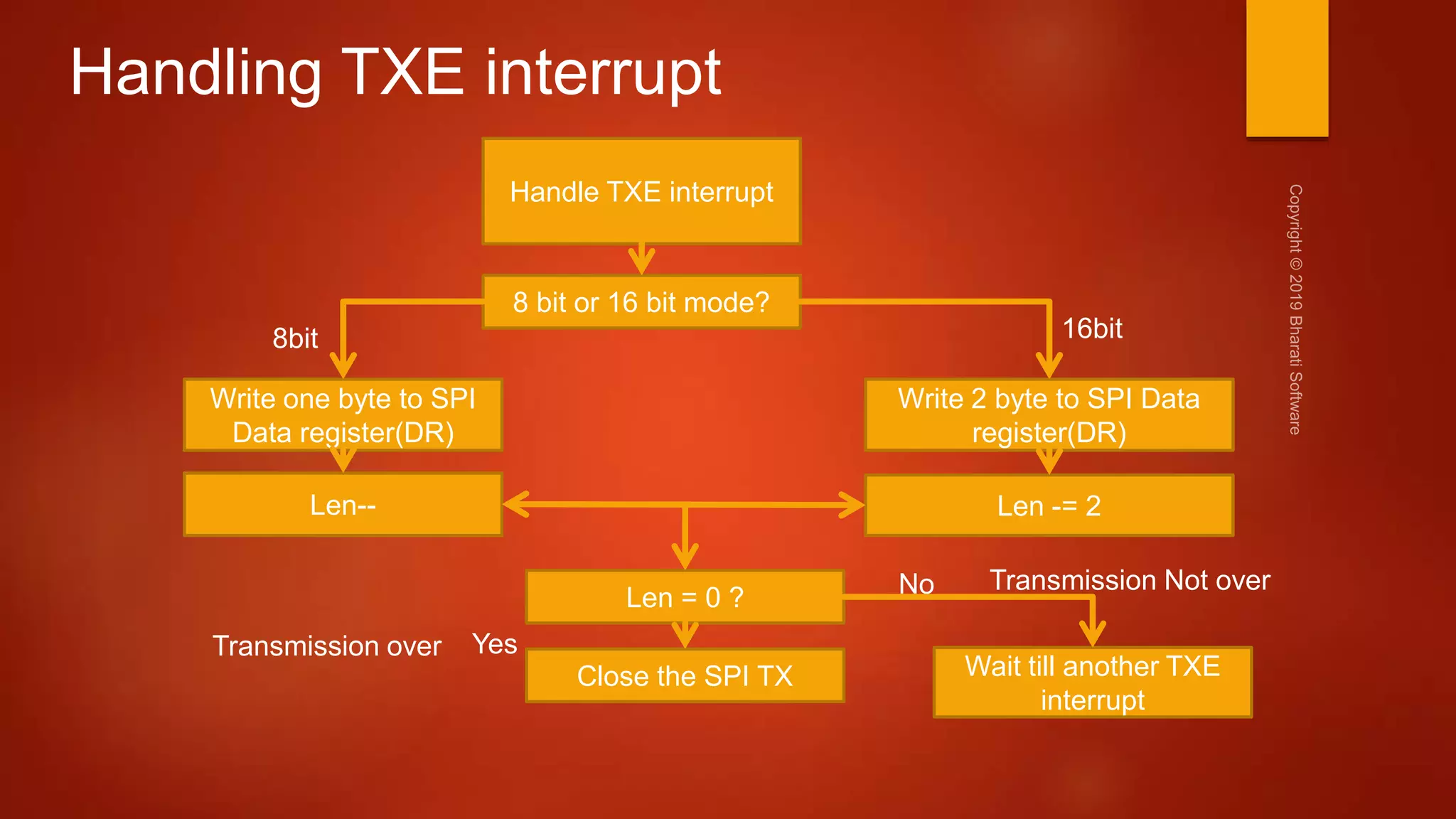 Handling TXE interrupt

Handle TXE interrupt

8 bit or 16 bit mode?

8bit

16bit

Write one byte to SPI Data register(DR)

Write 2 byte to SPI Data register(DR)

Len--

Len -= 2

Len = 0 ?

No

Transmission Not over

Transmission over

Yes

Close the SPI TX

Wait till another TXE interrupt

Copyright © 2019 Bharati Software